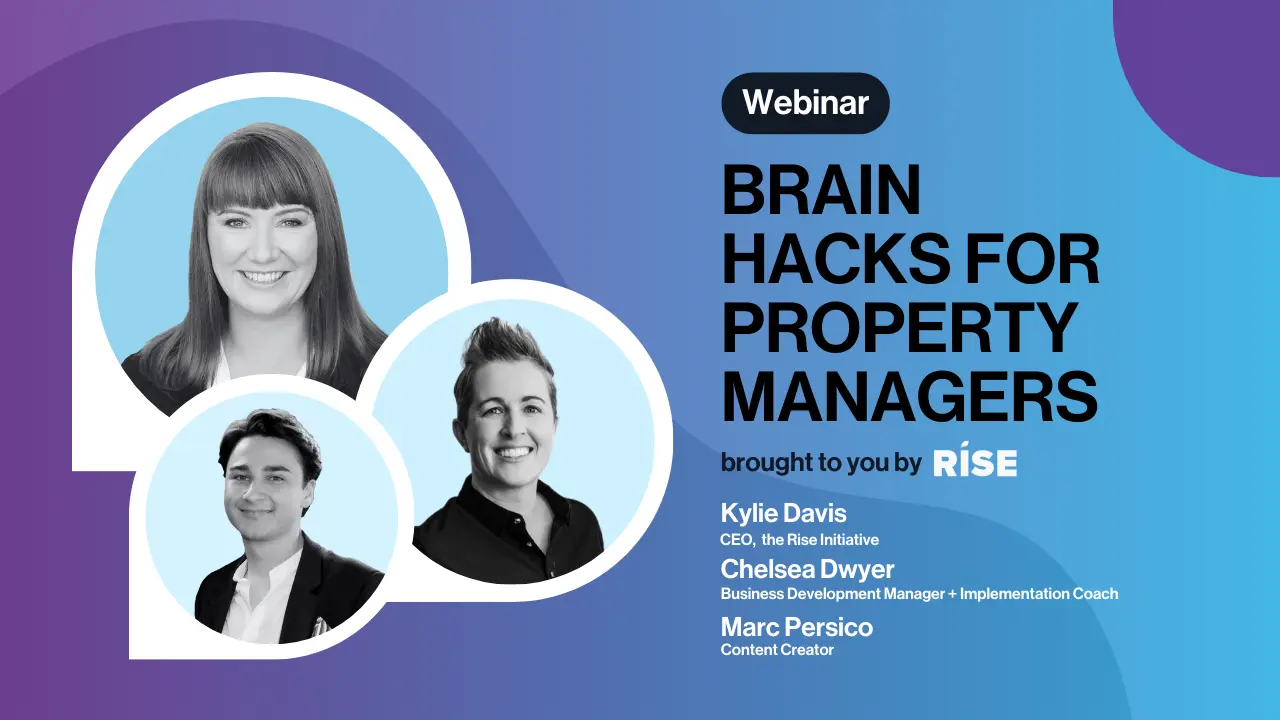 Webinar

BRAIN HACKS FOR PROPERTY MANAGERS

brought to you by RÍSE

Kylie Davis
CEO, the Rise Initiative

Chelsea Dwyer
Business Development Manager + Implementation Coach

Marc Persico
Content Creator